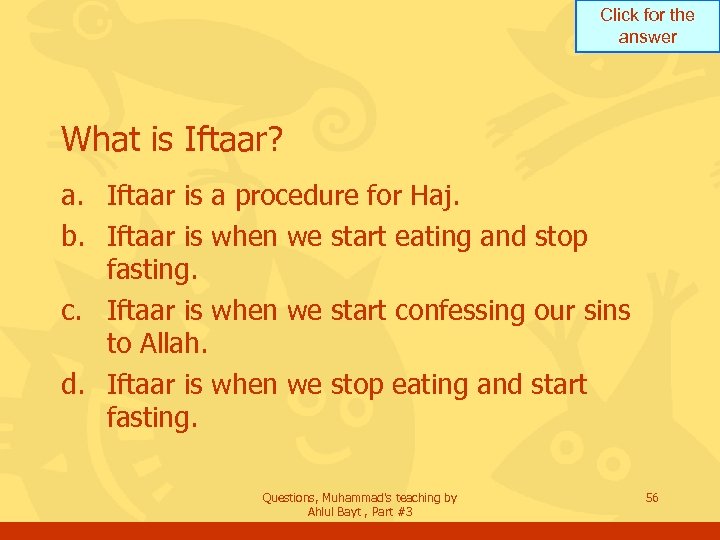 Click for the answer

What is Iftaar?

a. Iftaar is a procedure for Haj.
b. Iftaar is when we start eating and stop fasting.
c. Iftaar is when we start confessing our sins to Allah.
d. Iftaar is when we stop eating and start fasting.

Questions, Muhammad's teaching by Ahlul Bayt , Part #3

56